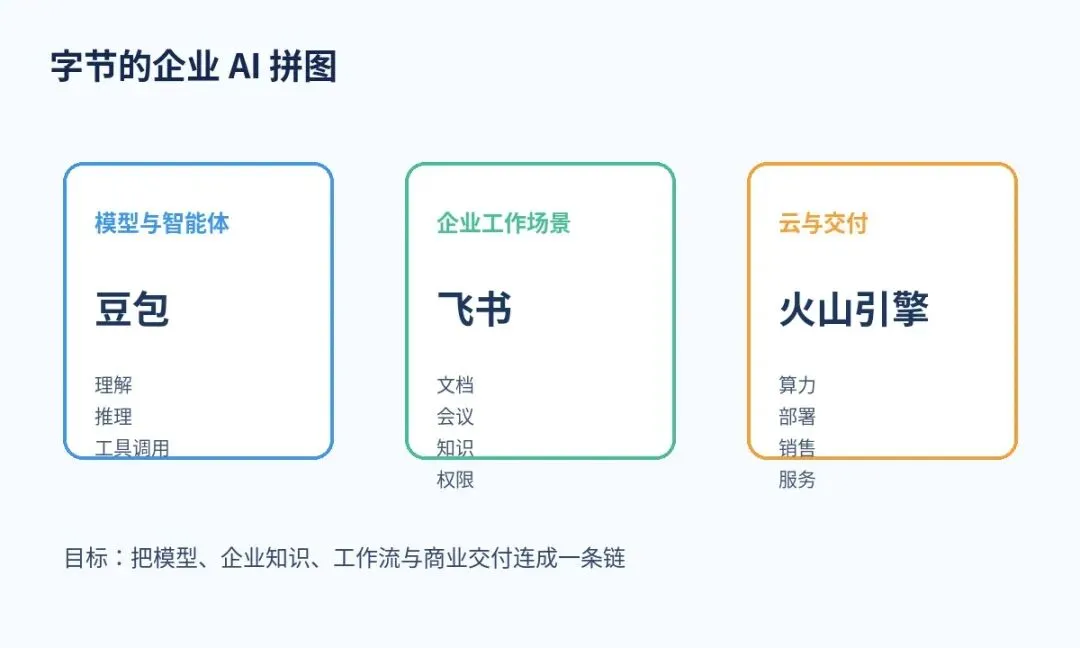 字节的企业 AI 拼图

模型与智能体

豆包

理解
推理
工具调用

企业工作场景

飞书

文档
会议
知识
权限

云与交付

火山引擎

算力
部署
销售
服务

目标：把模型、企业知识、工作流与商业交付连成一条链